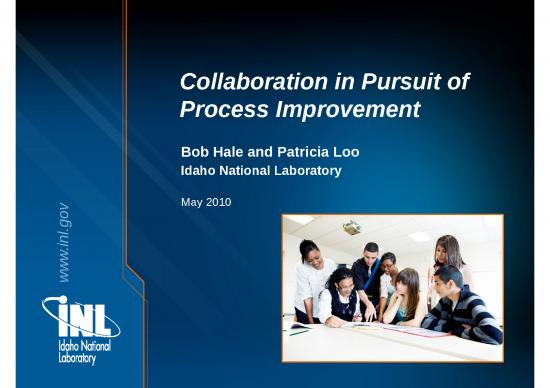 Collaboration in Pursuit of Process Improvement

Bob Hale and Patricia Loo
Idaho National Laboratory

May 2010

www.inl.gov

INL
Idaho National Laboratory